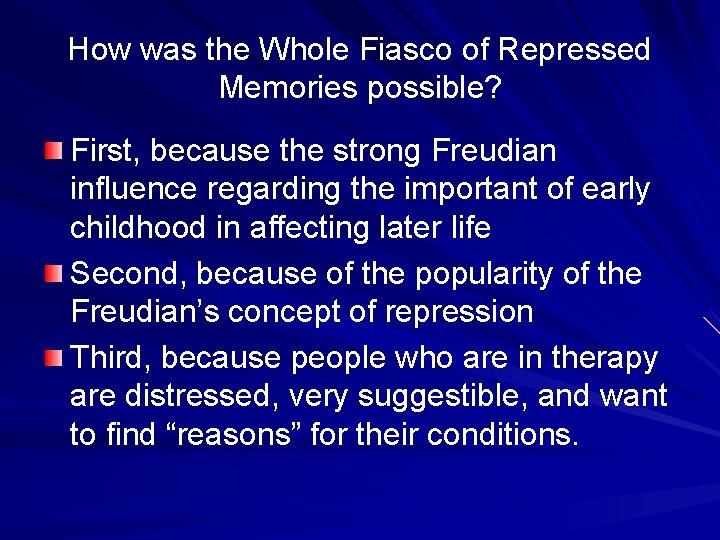 How was the Whole Fiasco of Repressed Memories possible?

First, because the strong Freudian influence regarding the important of early childhood in affecting later life

Second, because of the popularity of the Freudian's concept of repression

Third, because people who are in therapy are distressed, very suggestible, and want to find "reasons" for their conditions.